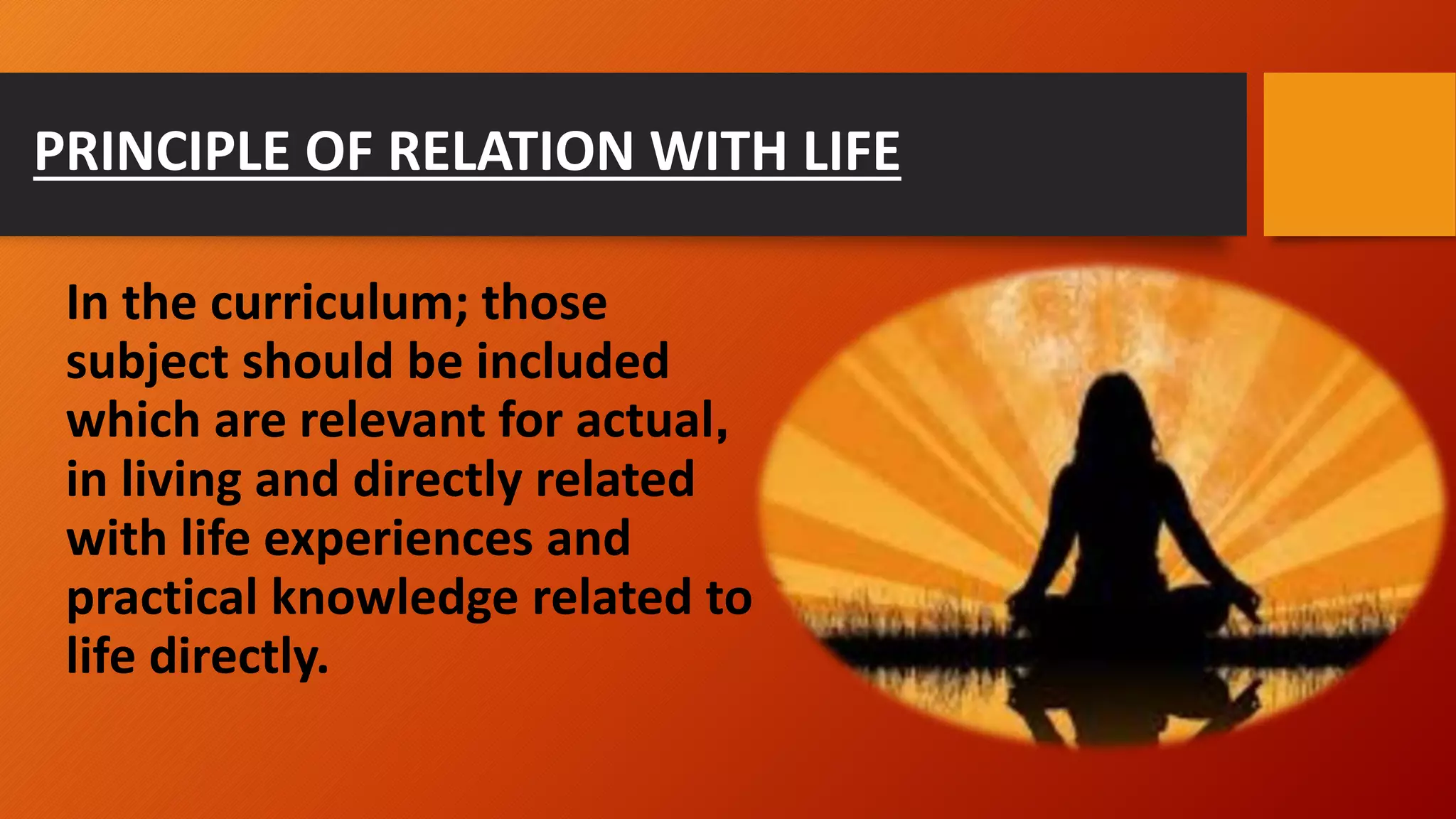 PRINCIPLE OF RELATION WITH LIFE

In the curriculum; those subject should be included which are relevant for actual, in living and directly related with life experiences and practical knowledge related to life directly.